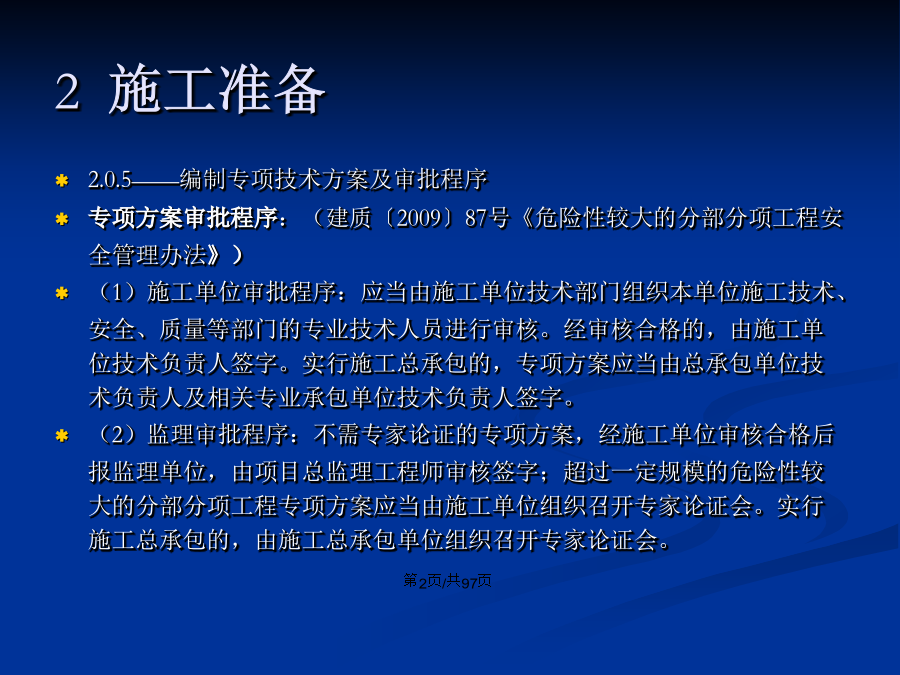 2 施工准备

2.0.5——编制专项技术方案及审批程序

专项方案审批程序：（建质〔2009〕87号《危险性较大的分部分项工程安全管理办法》）

（1）施工单位审批程序：应当由施工单位技术部门组织本单位施工技术、安全、质量等部门的专业技术人员进行审核。经审核合格的，由施工单位技术负责人签字。实行施工总承包的，专项方案应当由总承包单位技术负责人及相关专业承包单位技术负责人签字。

（2）监理审批程序：不需专家论证的专项方案，经施工单位审核合格后报监理单位，由项目总监理工程师审核签字；超过一定规模的危险性较大的分部分项工程专项方案应当由施工单位组织召开专家论证会。实行施工总承包的，由施工总承包单位组织召开专家论证会。

第2页/共97页